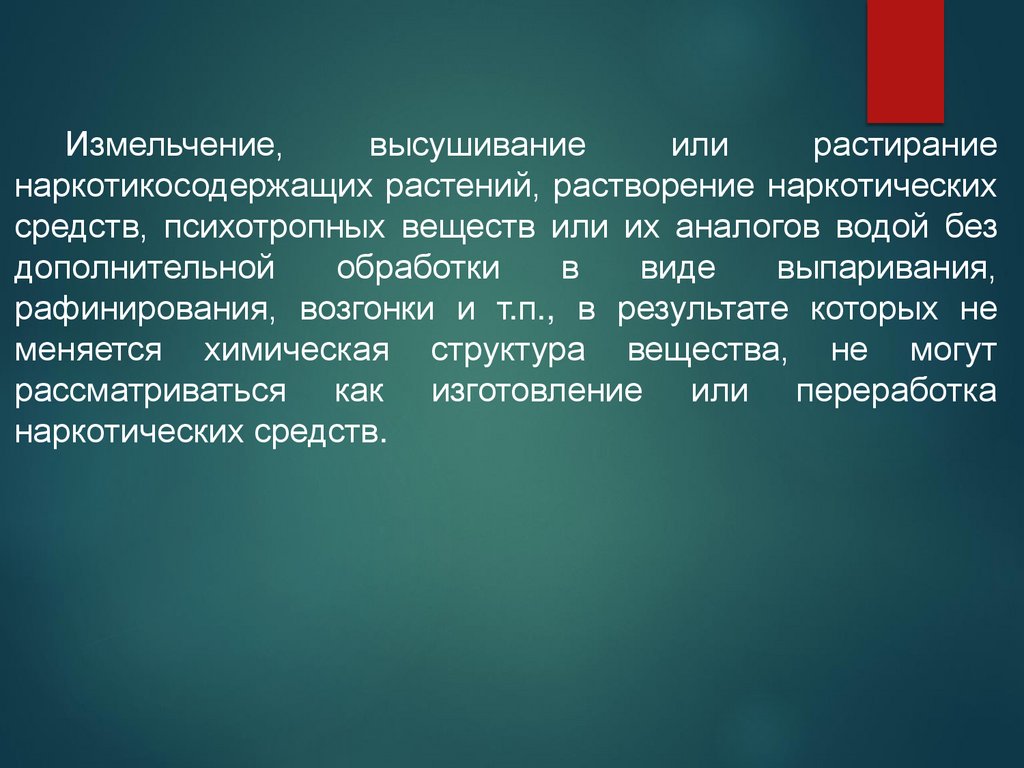 Измельчение, высушивание или растирание наркотикосодержащих растений, растворение наркотических средств, психотропных веществ или их аналогов водой без дополнительной обработки в виде выпаривания, рафинирования, возгонки и т.п., в результате которых не меняется химическая структура вещества, не могут рассматриваться как изготовление или переработка наркотических средств.